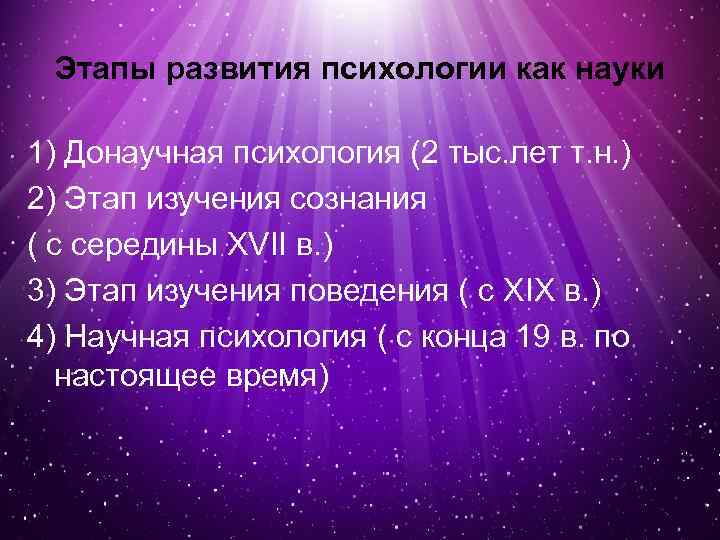 Этапы развития психологии как науки

1) Донаучная психология (2 тыс.лет т.н.)
2) Этап изучения сознания ( с середины XVII в.)
3) Этап изучения поведения ( с XIX в.)
4) Научная психология ( с конца 19 в. по настоящее время)